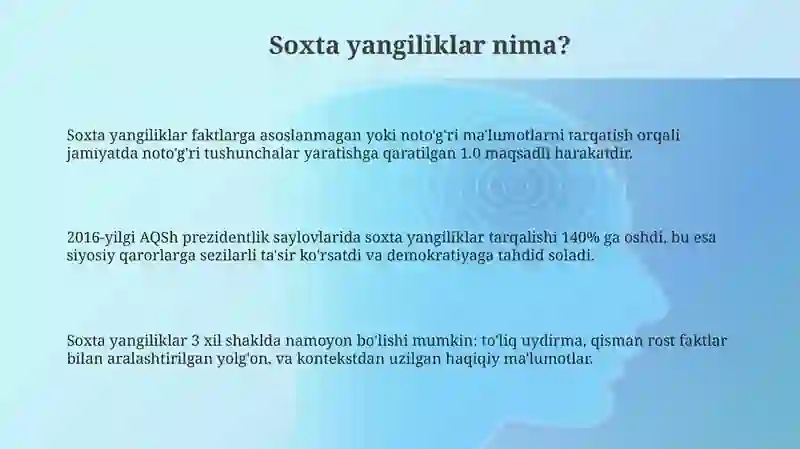 Soxta yangiliklar nima?

Soxta yangiliklar faktlarga asoslanmagan yoki noto'g'ri ma'lumotlarni tarqatish orqali jamiyatda noto'g'ri tushunchalar yaratishga qaratilgan 1.0 maqsadli harakatdir.

2016-yilgi AQSh prezidentlik saylovlarida soxta yangiliklar tarqalishi 140% ga oshdi, bu esa siyosiy qarorlarga sezilarli ta'sir ko'rsatdi va demokratiyaga tahdid soladi.

Soxta yangiliklar 3 xil shaklda namoyon bo'lishi mumkin: to'liq uydirma, qisman rost faktlar bilan aralashtirilgan yolg'on, va kontekstdan uzilgan haqiqiy ma'lumotlar.